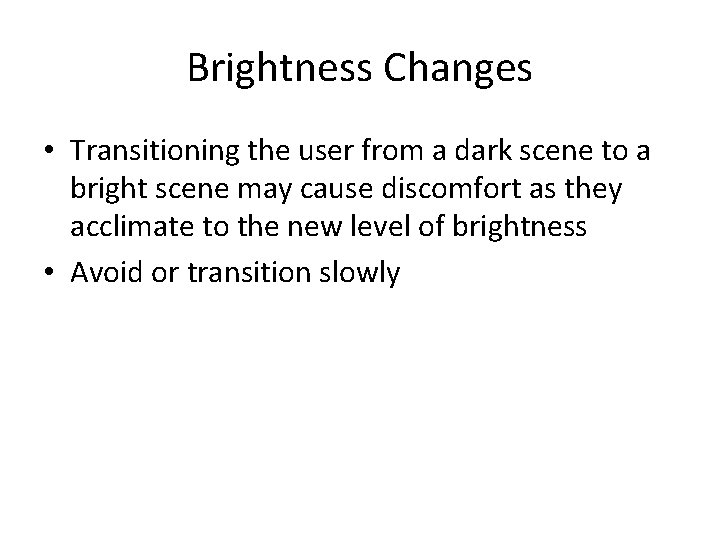 Brightness Changes

• Transitioning the user from a dark scene to a bright scene may cause discomfort as they acclimate to the new level of brightness
• Avoid or transition slowly